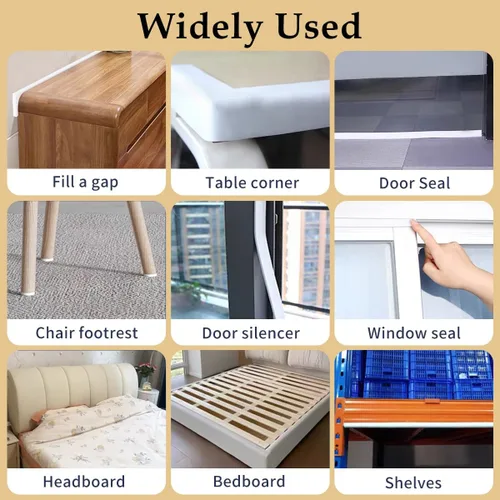 Widely Used

Fill a gap

Table corner

Door Seal

Chair footrest

Door silencer

Window seal

Headboard

Bedboard

Shelves